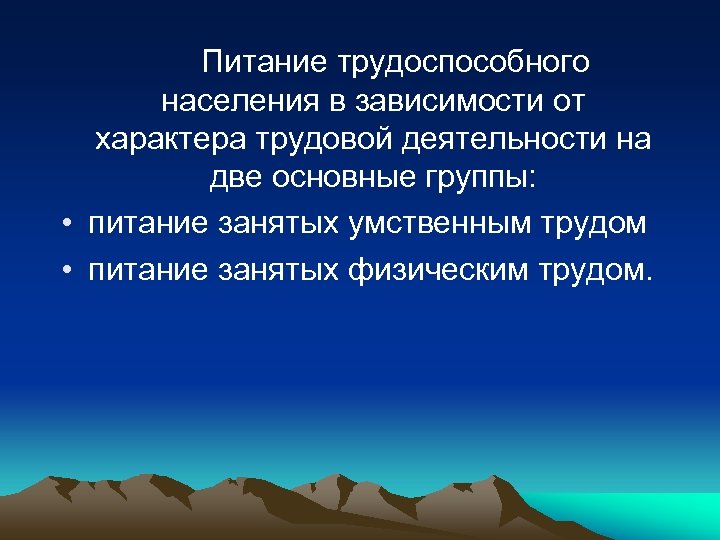 Питание трудоспособного населения в зависимости от характера трудовой деятельности на две основные группы:

• питание занятых умственным трудом
• питание занятых физическим трудом.